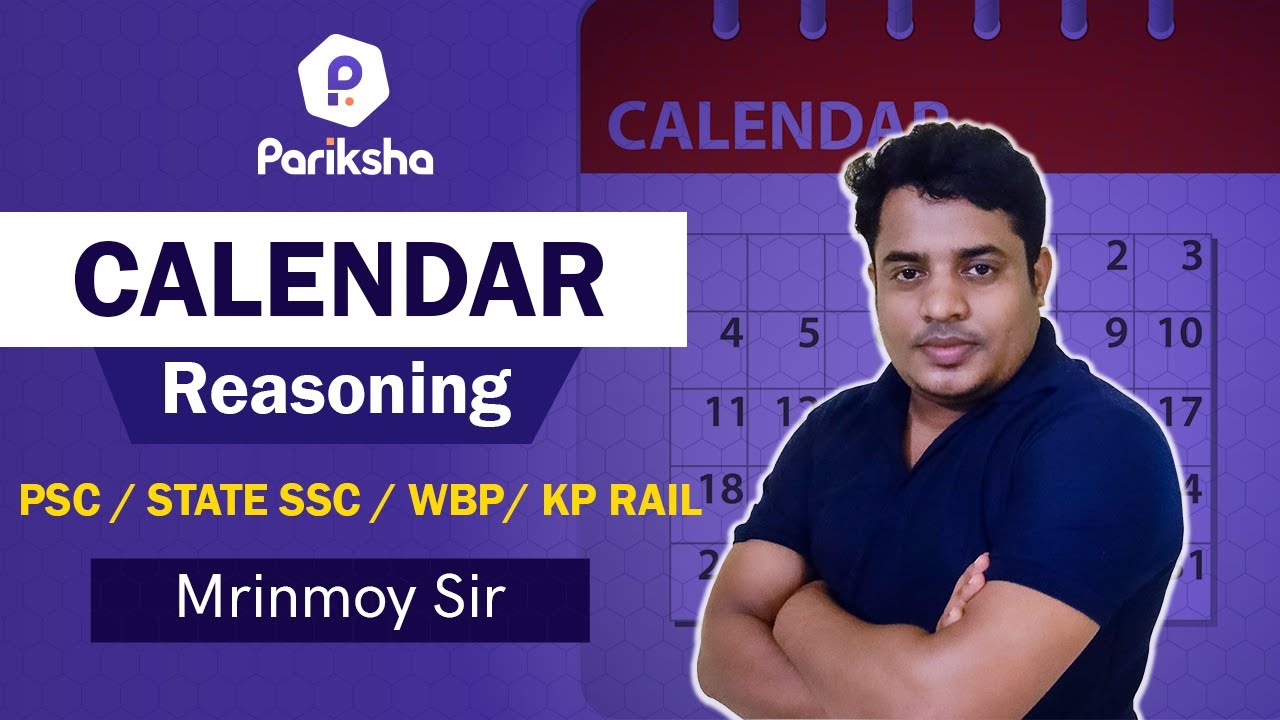 Pariksha

CALENDAR

Reasoning

PSC / STATE SSC / WBP/ KP RAIL

Mrinmoy Sir

CALENDAR

2 3
4 5 9 10
11 17
18